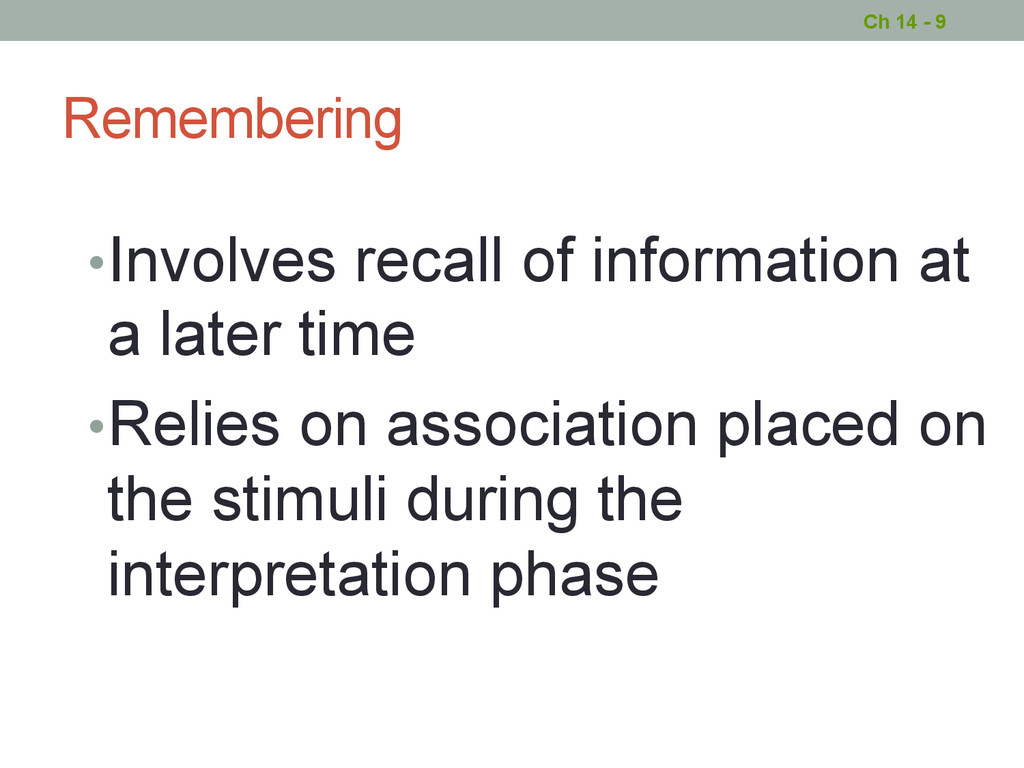 Ch 14 - 9

Remembering

• Involves recall of information at a later time
• Relies on association placed on the stimuli during the interpretation phase